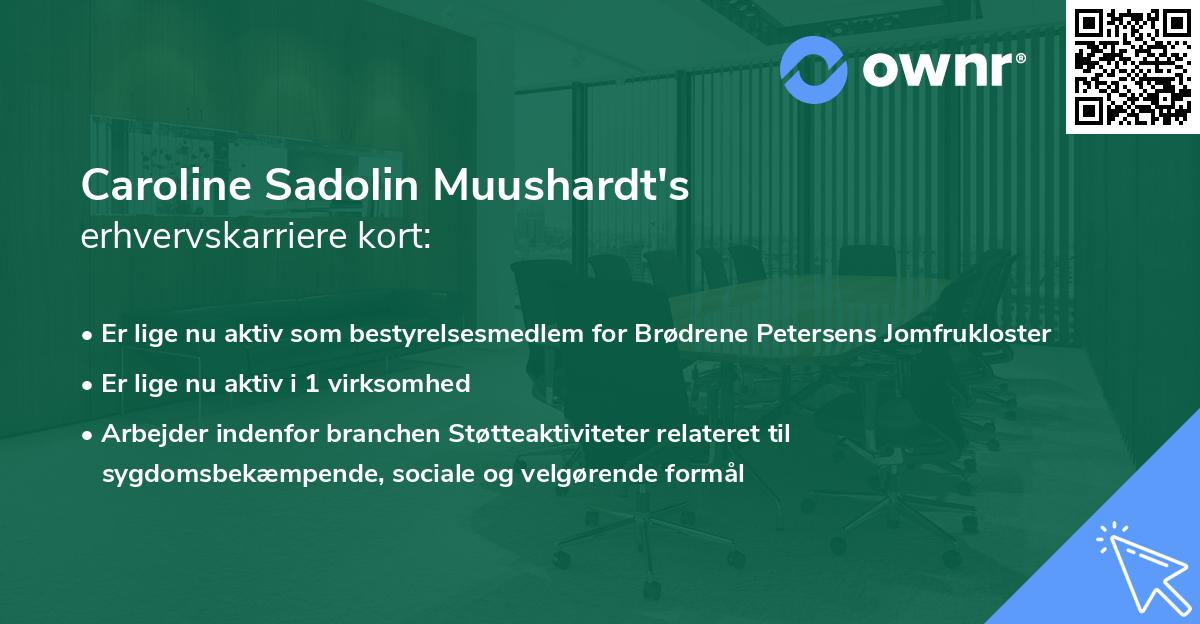 ownr®

Caroline Sadolin Muushardt's erhvervskarriere kort:

• Er lige nu aktiv som bestyrelsesmedlem for Brødrene Petersens Jomfrukloster
• Er lige nu aktiv i 1 virksomhed
• Arbejder indenfor branchen Støtteaktiviteter relateret til sygdomsbekæmpende, sociale og velgørende formål